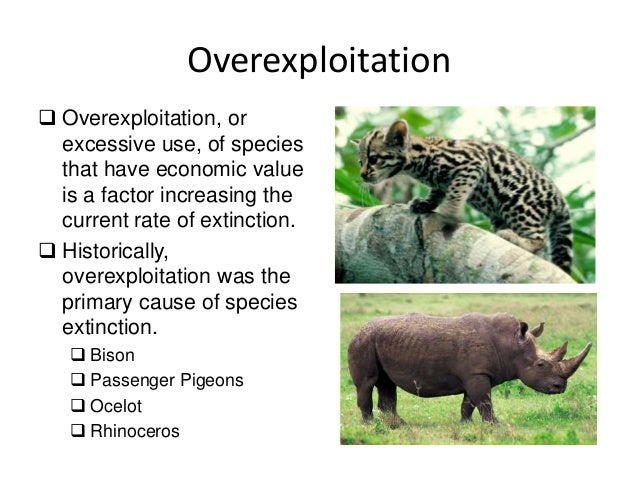 Overexploitation

❑ Overexploitation, or excessive use, of species that have economic value is a factor increasing the current rate of extinction.

❑ Historically, overexploitation was the primary cause of species extinction.

❑ Bison
❑ Passenger Pigeons
❑ Ocelot
❑ Rhinoceros